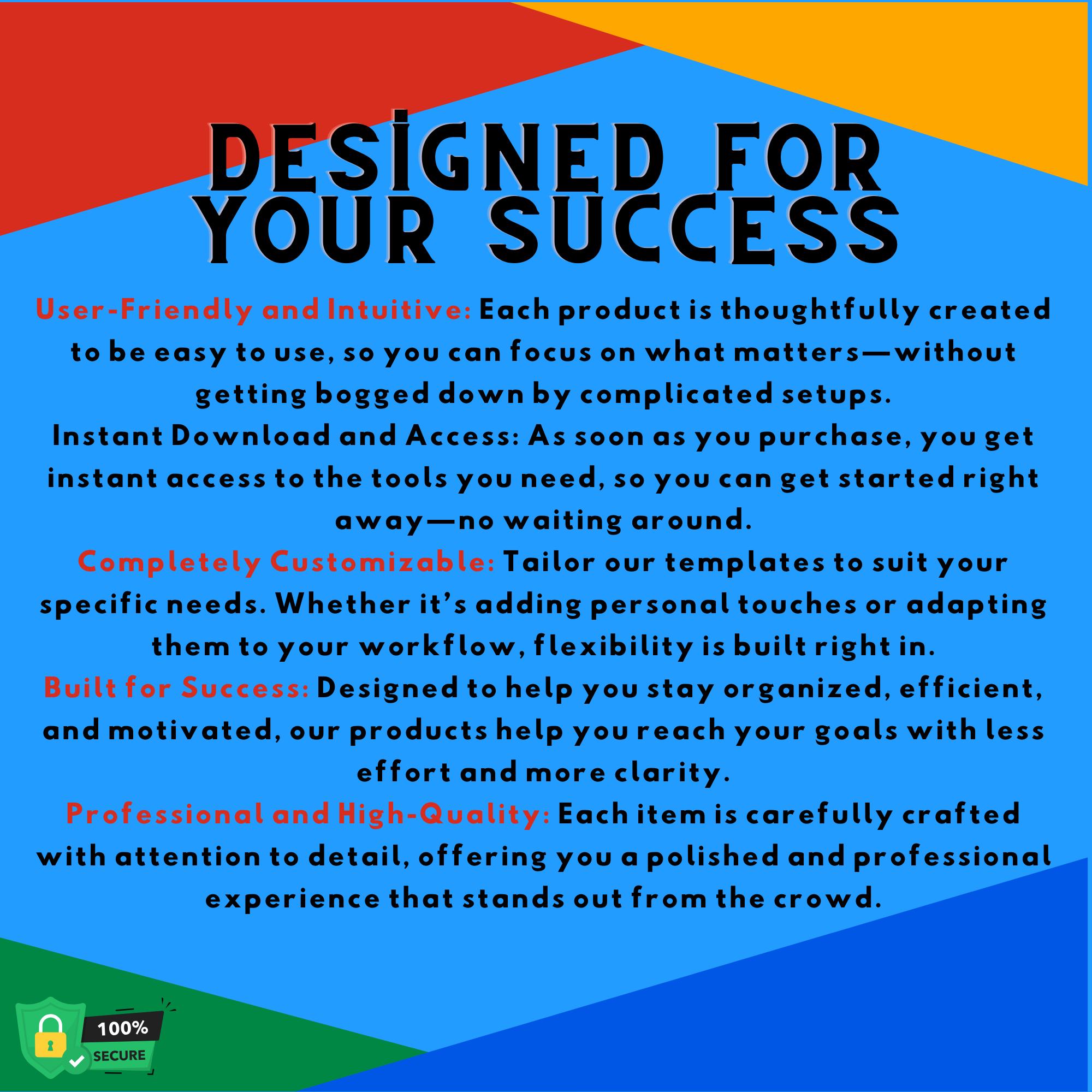 DESİGNED FOR YOUR SUCCESS

User-Friendly and Intuitive: Each product is thoughtfully created to be easy to use, so you can focus on what matters—without getting bogged down by complicated setups.
Instant Download and Access: As soon as you purchase, you get instant access to the tools you need, so you can get started right away—no waiting around.
Completely Customizable: Tailor our templates to suit your specific needs. Whether it's adding personal touches or adapting them to your workflow, flexibility is built right in.
Built for Success: Designed to help you stay organized, efficient, and motivated, our products help you reach your goals with less effort and more clarity.
Professional and High-Quality: Each item is carefully crafted with attention to detail, offering you a polished and professional experience that stands out from the crowd.

100%
SECURE